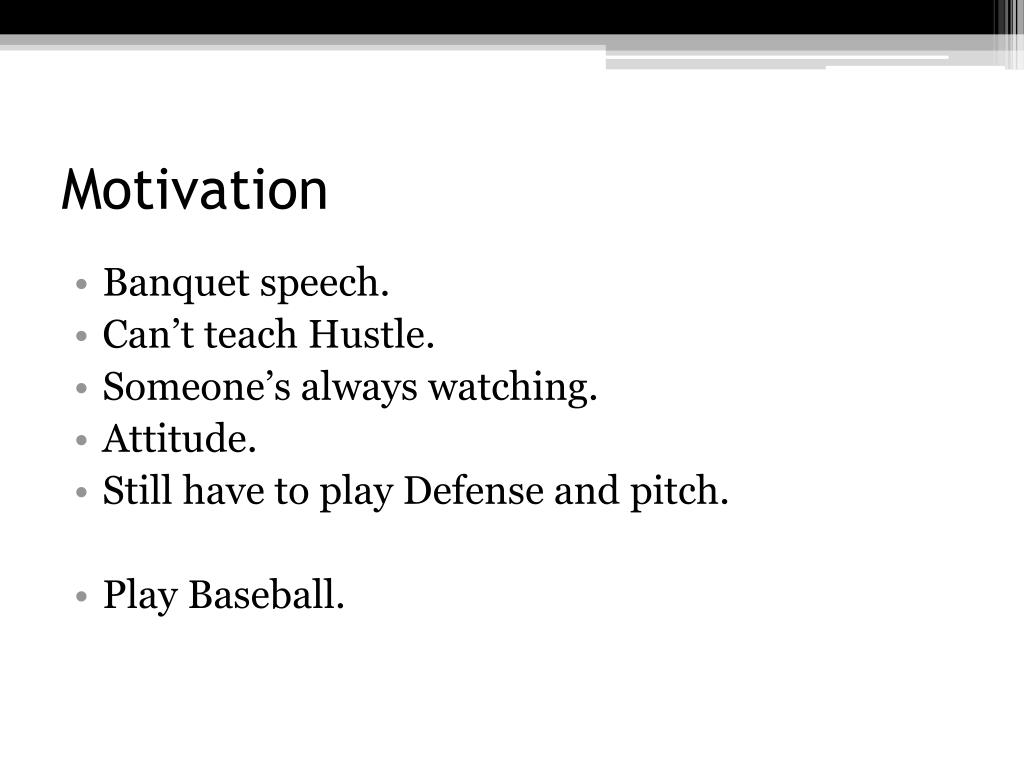 Motivation

• Banquet speech.
• Can’t teach Hustle.
• Someone’s always watching.
• Attitude.
• Still have to play Defense and pitch.

• Play Baseball.